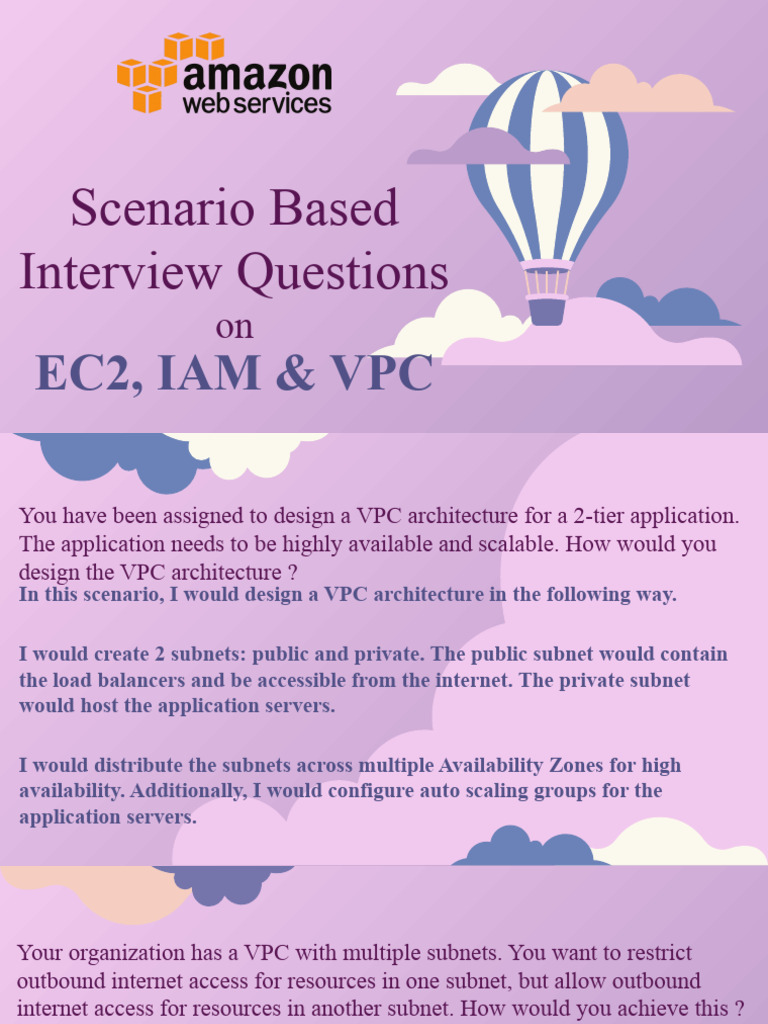 amazon web services

Scenario Based Interview Questions on EC2, IAM & VPC

You have been assigned to design a VPC architecture for a 2-tier application. The application needs to be highly available and scalable. How would you design the VPC architecture ?
In this scenario, I would design a VPC architecture in the following way.

I would create 2 subnets: public and private. The public subnet would contain the load balancers and be accessible from the internet. The private subnet would host the application servers.

I would distribute the subnets across multiple Availability Zones for high availability. Additionally, I would configure auto scaling groups for the application servers.

Your organization has a VPC with multiple subnets. You want to restrict outbound internet access for resources in one subnet, but allow outbound internet access for resources in another subnet. How would you achieve this ?